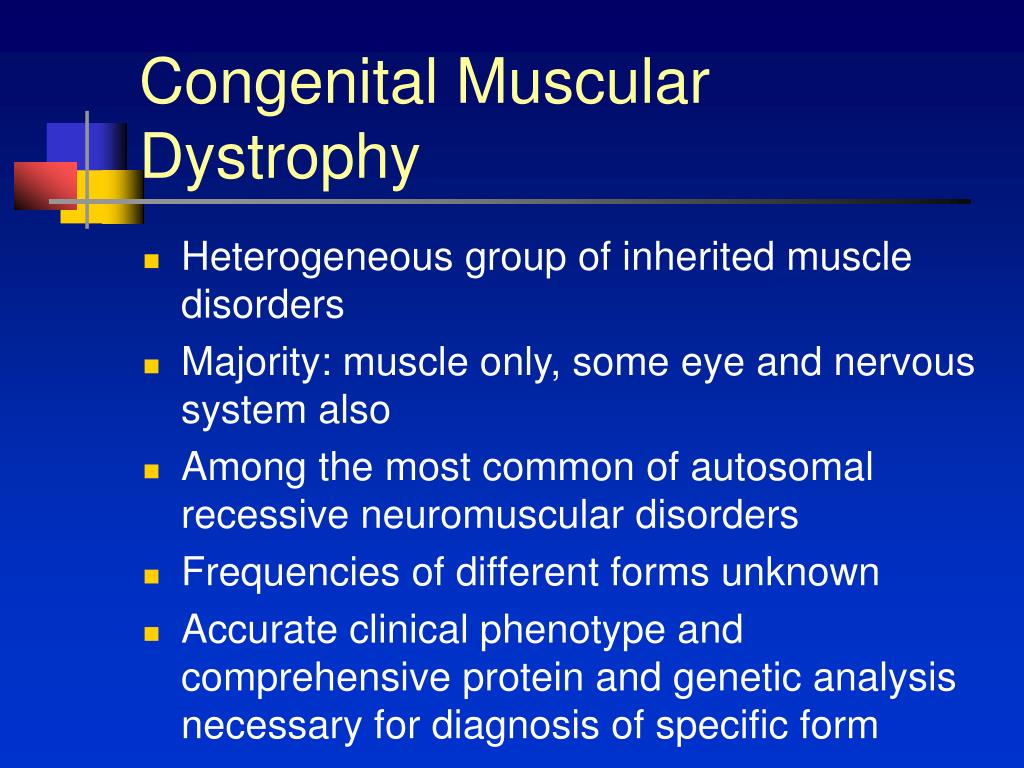 Congenital Muscular Dystrophy

- Heterogeneous group of inherited muscle disorders
- Majority: muscle only, some eye and nervous system also
- Among the most common of autosomal recessive neuromuscular disorders
- Frequencies of different forms unknown
- Accurate clinical phenotype and comprehensive protein and genetic analysis necessary for diagnosis of specific form